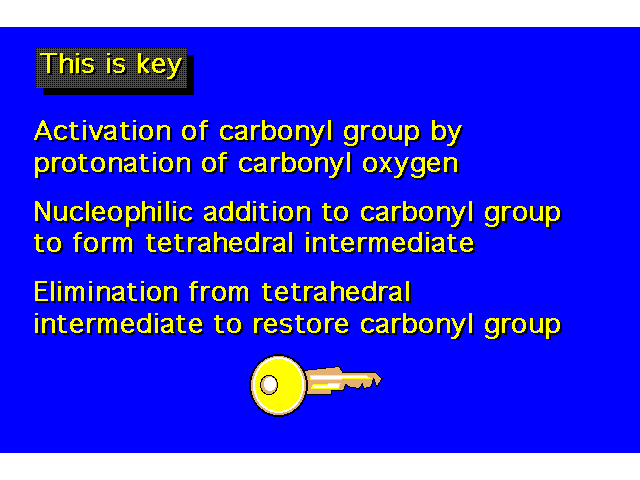 This is key

Activation of carbonyl group by protonation of carbonyl oxygen

Nucleophilic addition to carbonyl group to form tetrahedral intermediate

Elimination from tetrahedral intermediate to restore carbonyl group